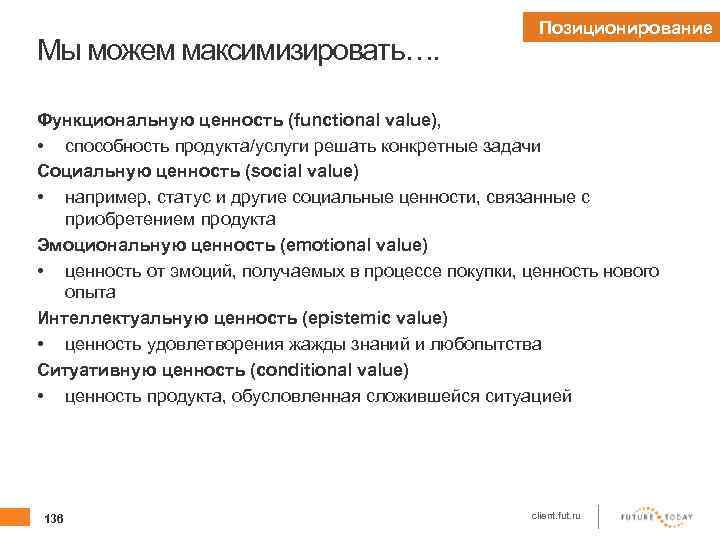 Позиционирование

Мы можем максимизировать….

Функциональную ценность (functional value),
• способность продукта/услуги решать конкретные задачи
Социальную ценность (social value)
• например, статус и другие социальные ценности, связанные с приобретением продукта
Эмоциональную ценность (emotional value)
• ценность от эмоций, получаемых в процессе покупки, ценность нового опыта
Интеллектуальную ценность (epistemic value)
• ценность удовлетворения жажды знаний и любопытства
Ситуативную ценность (conditional value)
• ценность продукта, обусловленная сложившейся ситуацией

136

client.fut.ru

FUTURE TODAY